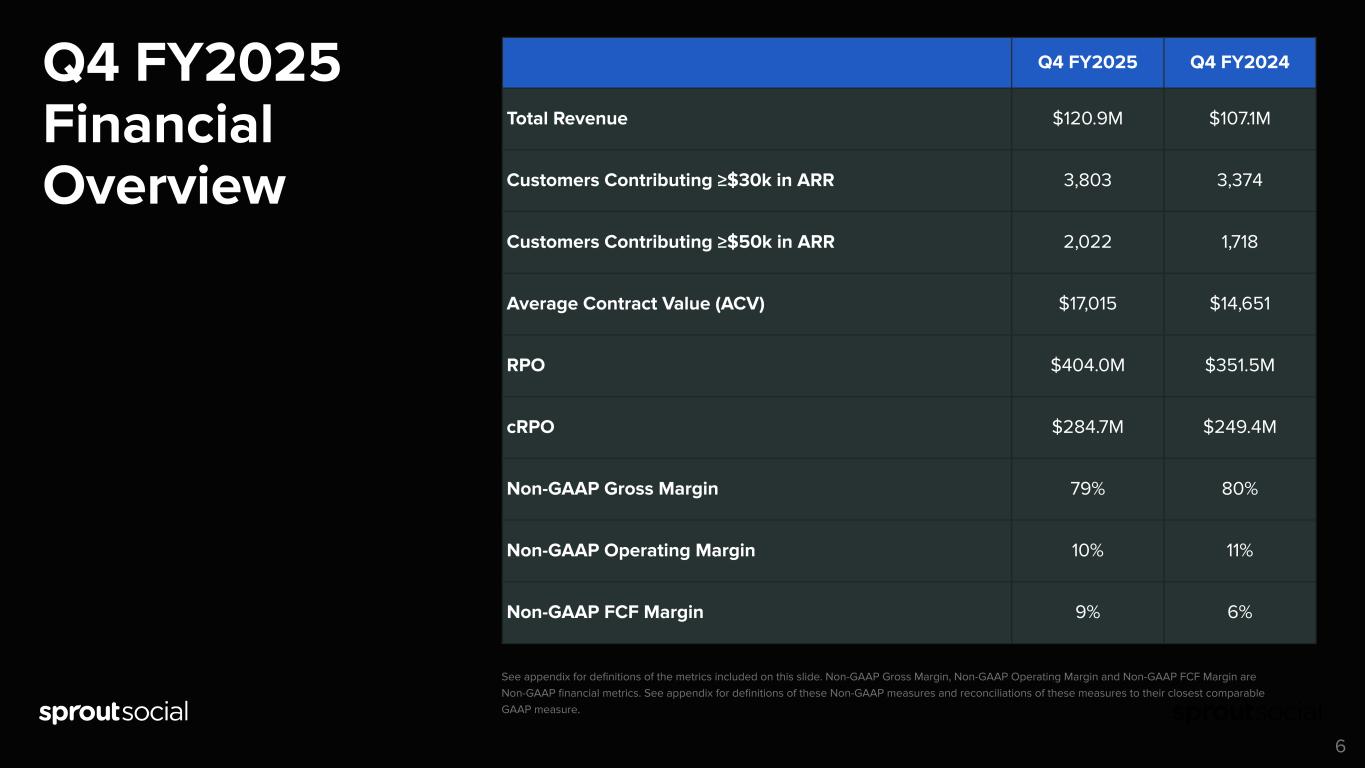 Q4 FY2025 Financial Overview

| | Q4 FY2025 | Q4 FY2024 |
|---|---|---|
| Total Revenue | \$120.9M | \$107.1M |
| Customers Contributing ≥\$30k in ARR | 3,803 | 3,374 |
| Customers Contributing ≥\$50k in ARR | 2,022 | 1,718 |
| Average Contract Value (ACV) | \$17,015 | \$14,651 |
| RPO | \$404.0M | \$351.5M |
| cRPO | \$284.7M | \$249.4M |
| Non-GAAP Gross Margin | 79% | 80% |
| Non-GAAP Operating Margin | 10% | 11% |
| Non-GAAP FCF Margin | 9% | 6% |

See appendix for definitions of the metrics included on this slide. Non-GAAP Gross Margin, Non-GAAP Operating Margin and Non-GAAP FCF Margin are Non-GAAP financial metrics. See appendix for definitions of these Non-GAAP measures and reconciliations of these measures to their closest comparable GAAP measure.

sproutsocial

sproutsocial

6